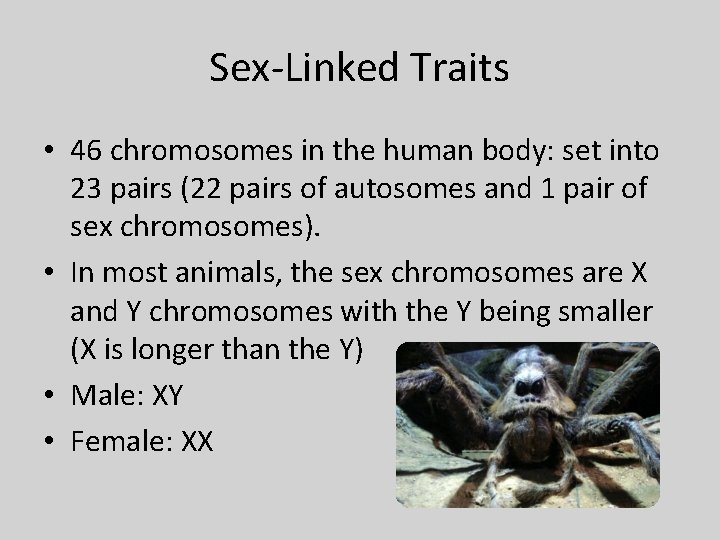 Sex-Linked Traits

• 46 chromosomes in the human body: set into 23 pairs (22 pairs of autosomes and 1 pair of sex chromosomes).

• In most animals, the sex chromosomes are X and Y chromosomes with the Y being smaller (X is longer than the Y)

• Male: XY

• Female: XX